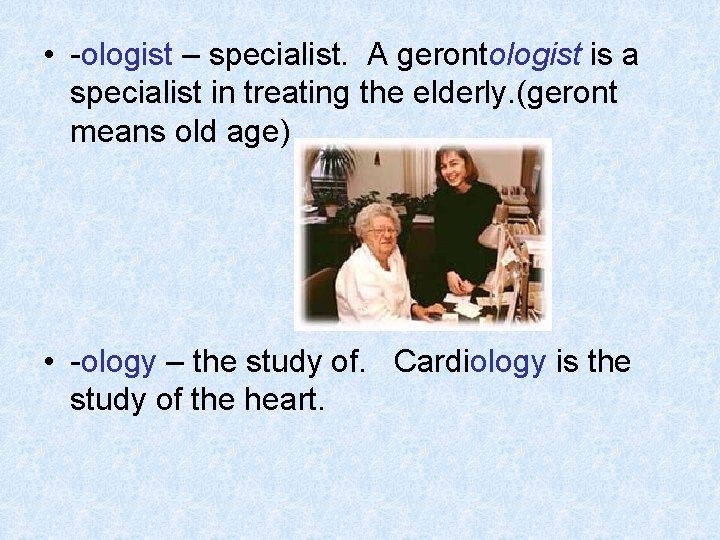 • -ologist – specialist. A gerontologist is a specialist in treating the elderly.(geront means old age)

• -ology – the study of. Cardiology is the study of the heart.